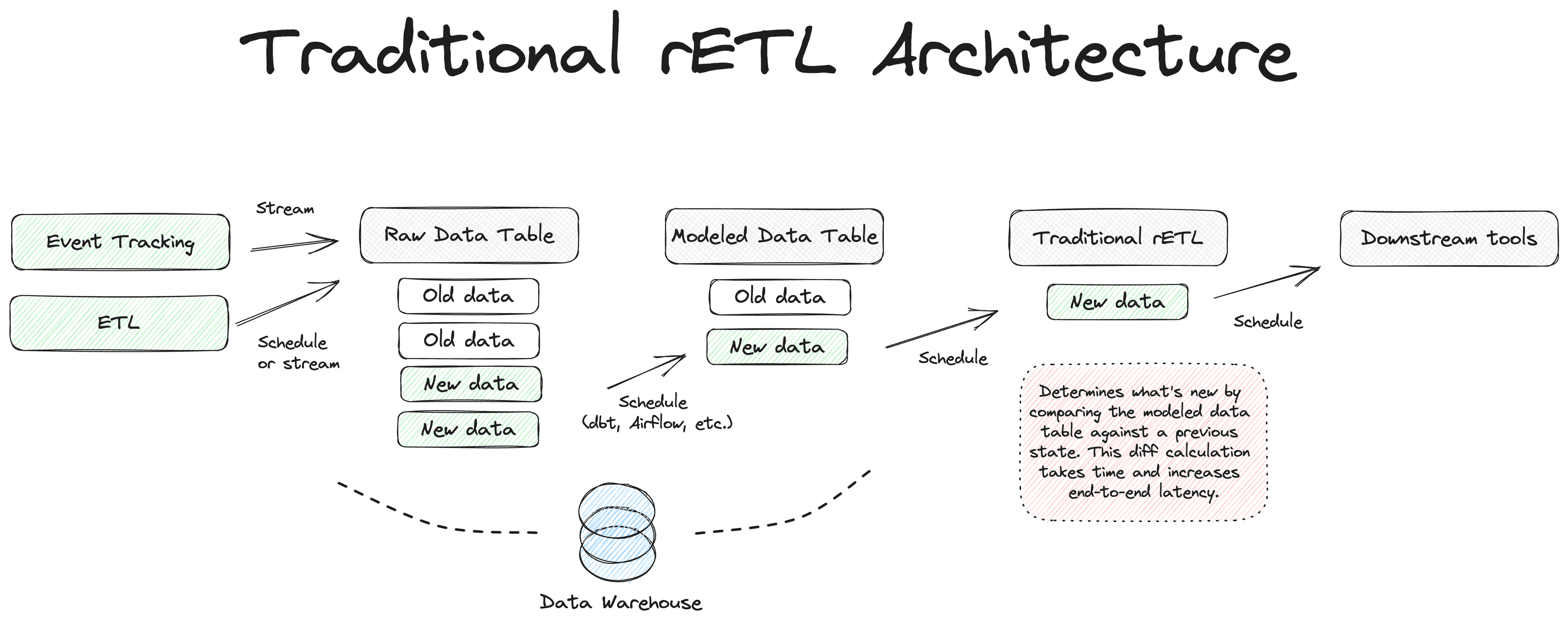 Traditional rETL Architecture

Event Tracking

ETL

Stream

Schedule or stream

Raw Data Table

Old data

Old data

New data

New data

Schedule (dbt, Airflow, etc.)

Modeled Data Table

Old data

New data

Schedule

Traditional rETL

New data

Determines what's new by comparing the modeled data table against a previous state. This diff calculation takes time and increases end-to-end latency.

Schedule

Downstream tools

Data Warehouse